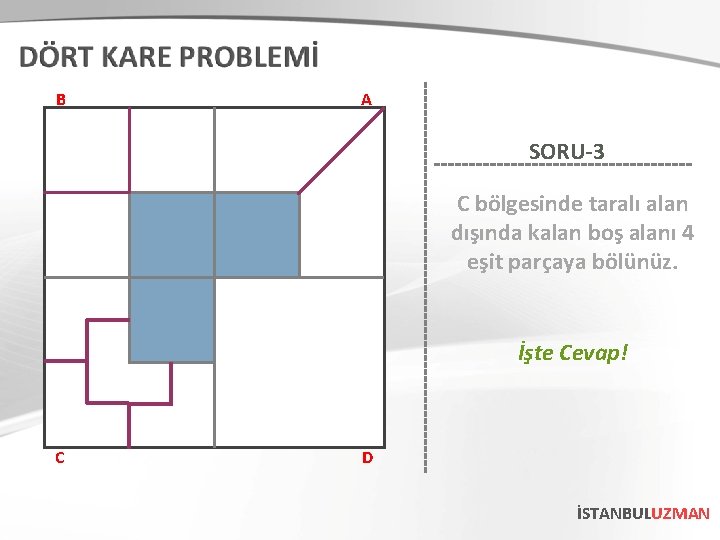 DÖRT KARE PROBLEMİ

B

A

C

D

SORU-3

C bölgesinde taralı alan dışında kalan boş alanı 4 eşit parçaya bölünüz.

İşte Cevap!

İSTANBULUZMAN